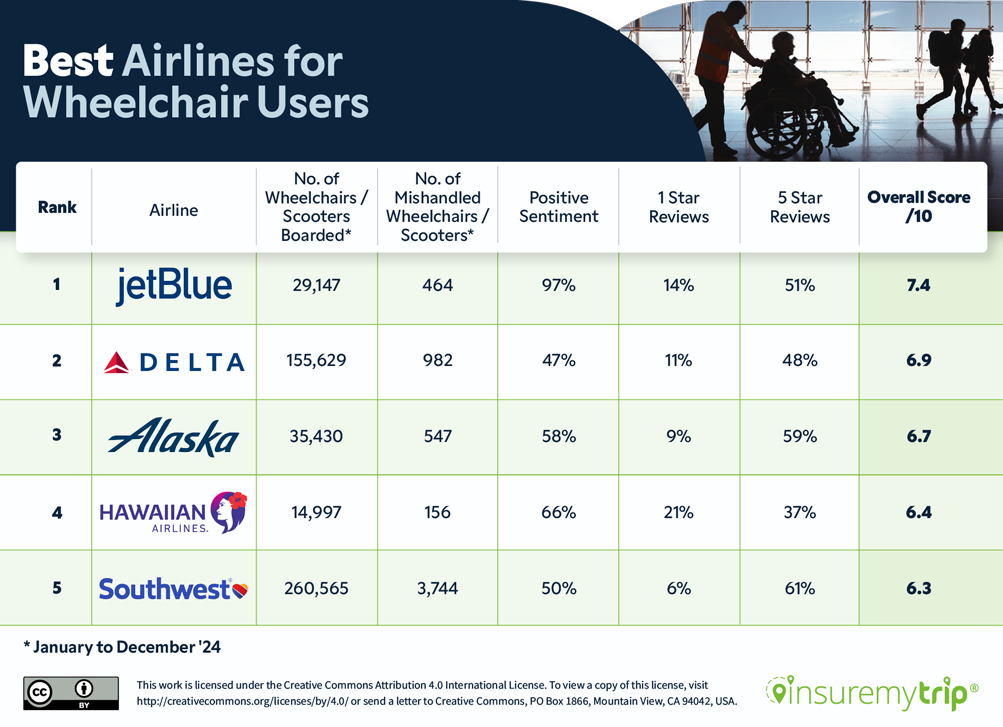 Best Airlines for Wheelchair Users

| Rank | Airline | No. of Wheelchairs / Scooters Boarded* | No. of Mishandled Wheelchairs / Scooters* | Positive Sentiment | 1 Star Reviews | 5 Star Reviews | Overall Score /10 |
|---|---|---|---|---|---|---|---|
| 1 | jetBlue | 29,147 | 464 | 97% | 14% | 51% | 7.4 |
| 2 | DELTA | 155,629 | 982 | 47% | 11% | 48% | 6.9 |
| 3 | Alaska | 35,430 | 547 | 58% | 9% | 59% | 6.7 |
| 4 | HAWAIIAN AIRLINES. | 14,997 | 156 | 66% | 21% | 37% | 6.4 |
| 5 | Southwest | 260,565 | 3,744 | 50% | 6% | 61% | 6.3 |

* January to December '24

cc BY

This work is licensed under the Creative Commons Attribution 4.0 International License. To view a copy of this license, visit http://creativecommons.org/licenses/by/4.0/ or send a letter to Creative Commons, PO Box 1866, Mountain View, CA 94042, USA.

insuremytrip®